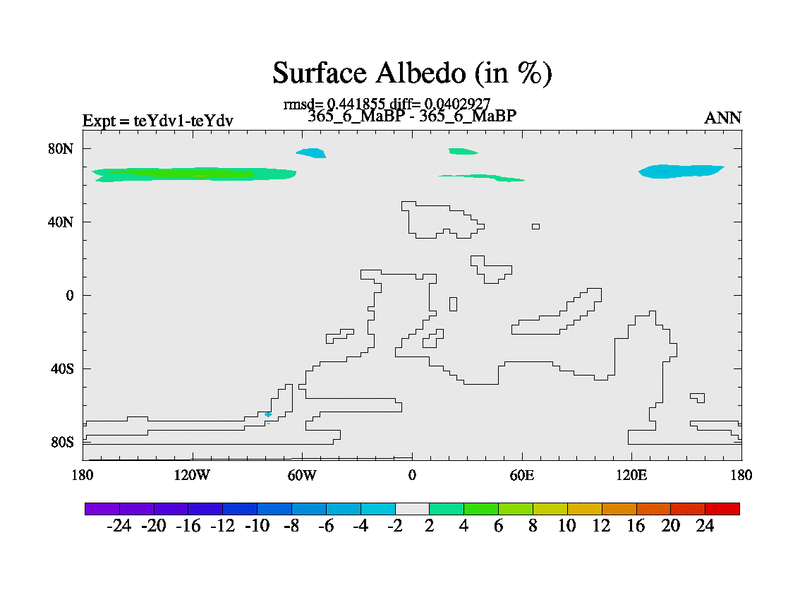 Surface Albedo (in %)

rmsd= 0.441855 diff= 0.0402927

Expt = teYdv1-teYdv

365_6_MaBP - 365_6_MaBP

ANN

80N
40N
0
40S
80S

180 120W 60W 0 60E 120E 180

-24 -20 -16 -12 -10 -8 -6 -4 -2 2 4 6 8 10 12 16 20 24